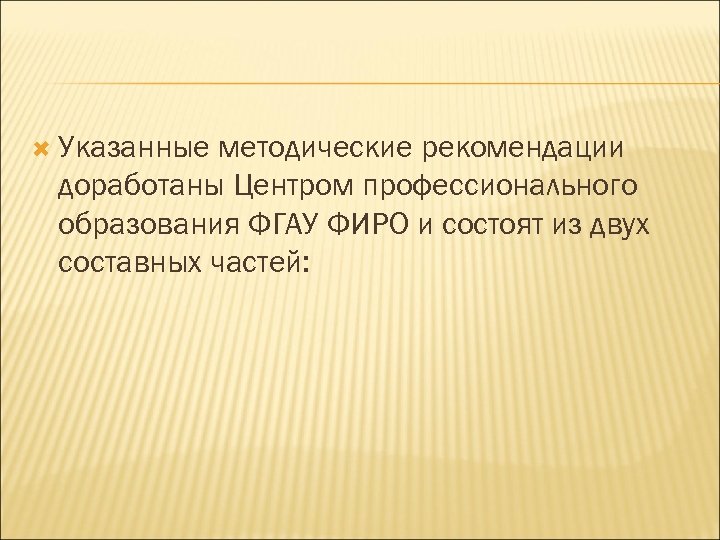 Указанные методические рекомендации доработаны Центром профессионального образования ФГАУ ФИРО и состоят из двух составных частей: